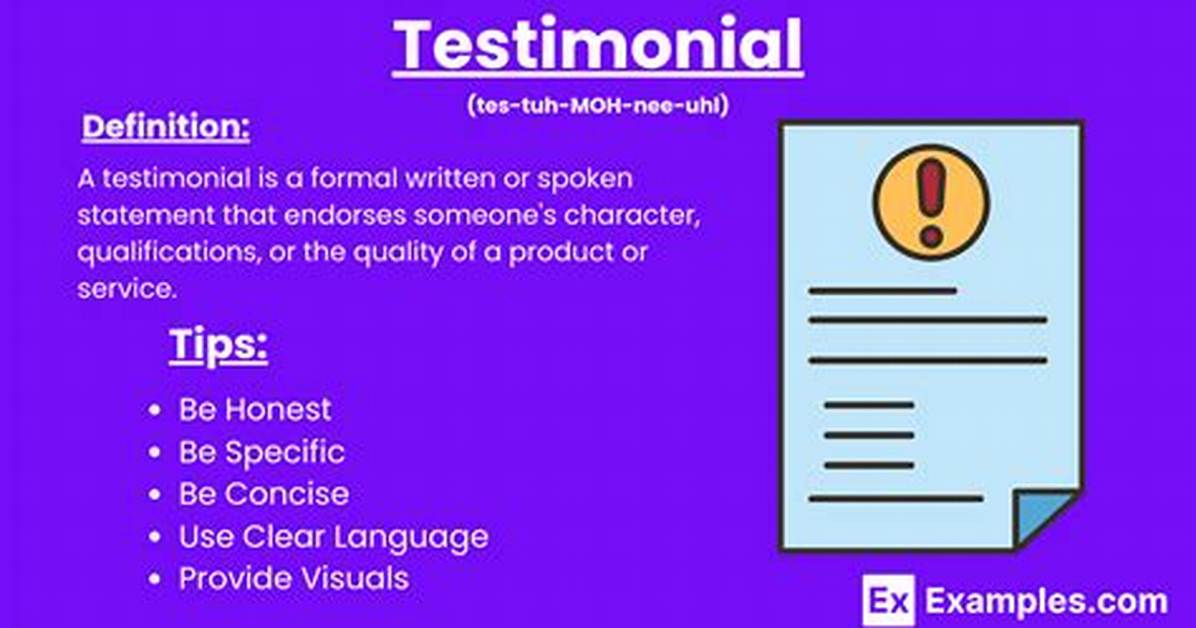 Testimonial

(tes-tuh-MOH-nee-uhl)

Definition:

A testimonial is a formal written or spoken statement that endorses someone's character, qualifications, or the quality of a product or service.

Tips:

• Be Honest
• Be Specific
• Be Concise
• Use Clear Language
• Provide Visuals

Ex Examples.com